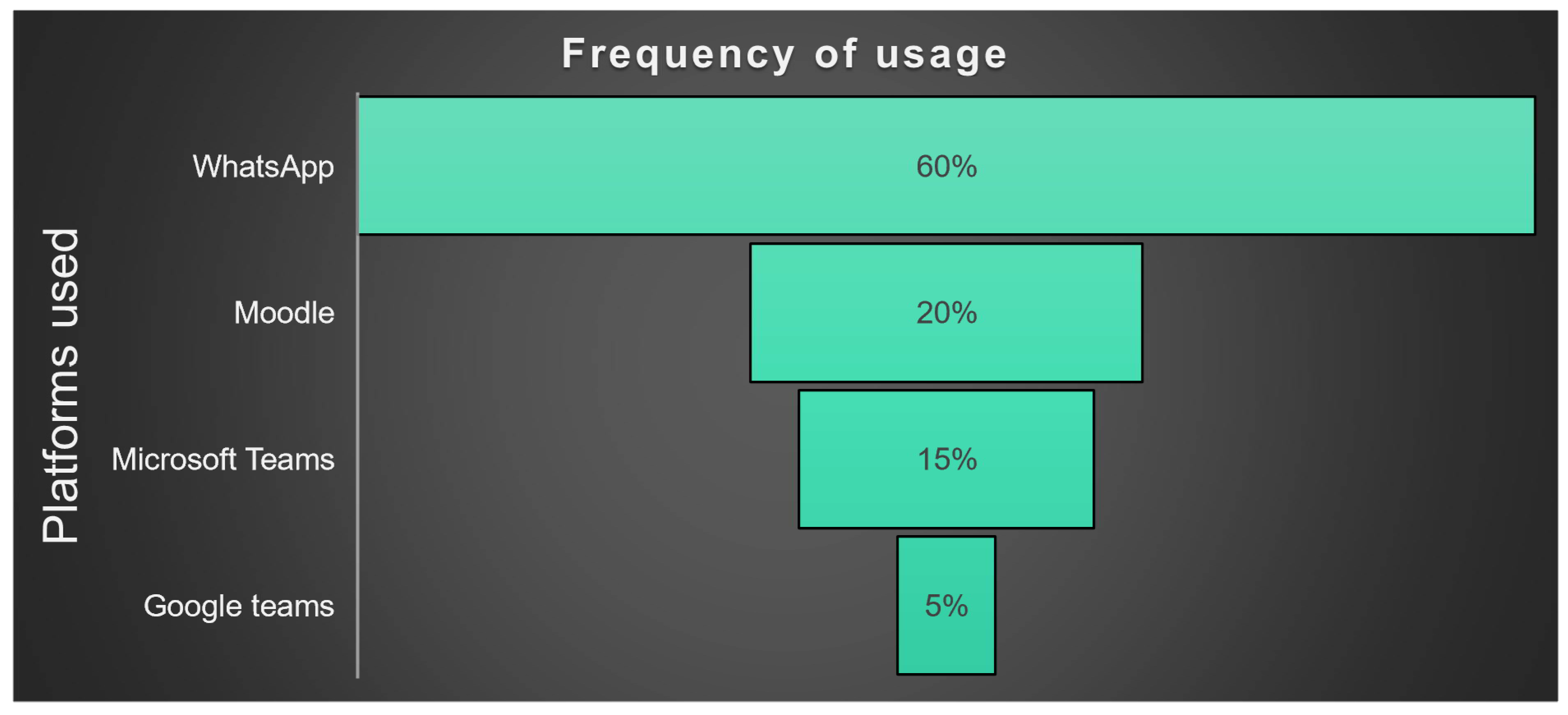 Frequency of usage

Platforms used

WhatsApp 60%

Moodle 20%

Microsoft Teams 15%

Google teams 5%